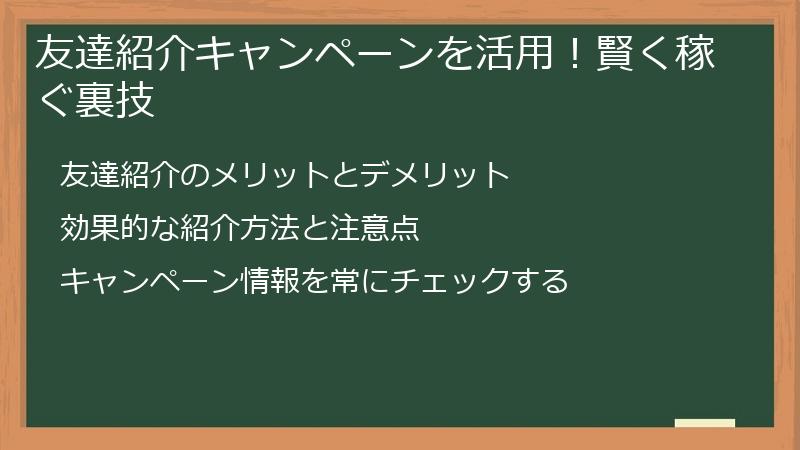 友達紹介キャンペーンを活用！賢く稼ぐ裏技

友達紹介のメリットとデメリット

効果的な紹介方法と注意点

キャンペーン情報を常にチェックする